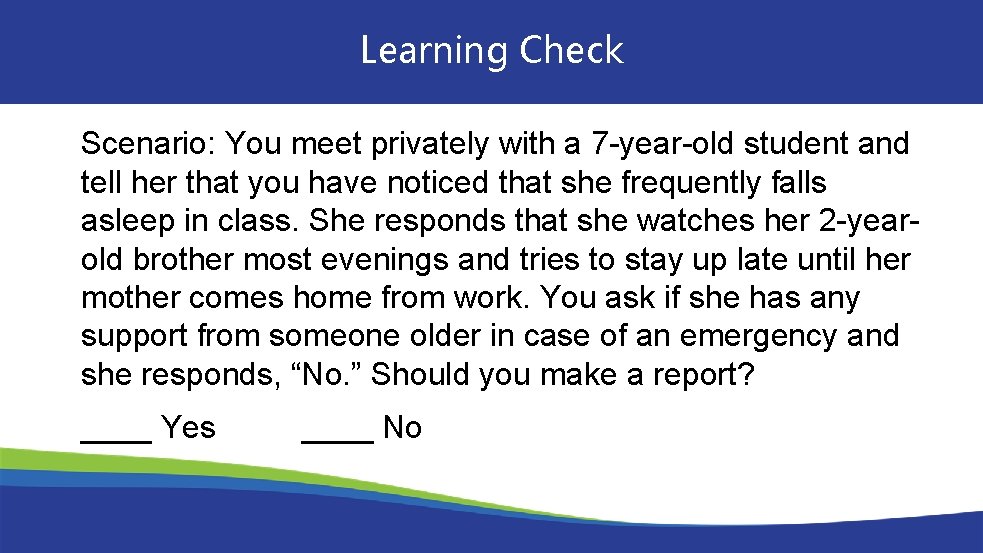 Learning Check

Scenario: You meet privately with a 7-year-old student and tell her that you have noticed that she frequently falls asleep in class. She responds that she watches her 2-year-old brother most evenings and tries to stay up late until her mother comes home from work. You ask if she has any support from someone older in case of an emergency and she responds, “No.” Should you make a report?

____ Yes ____ No